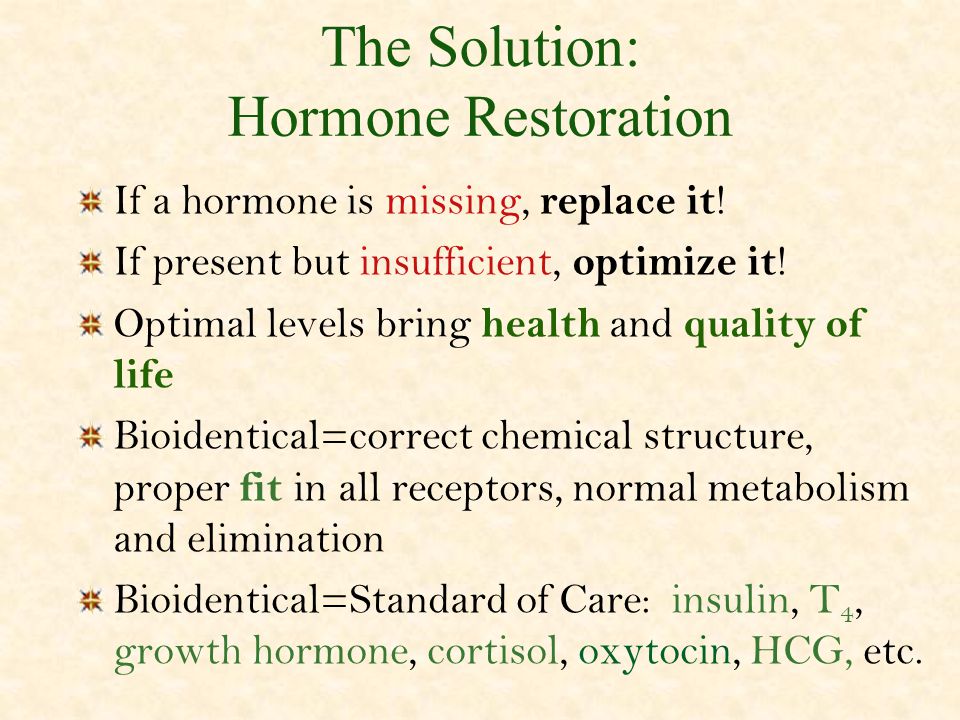 The Solution:
Hormone Restoration

If a hormone is missing, replace it!

If present but insufficient, optimize it!

Optimal levels bring health and quality of life

Bioidentical=correct chemical structure, proper fit in all receptors, normal metabolism and elimination

Bioidentical=Standard of Care: insulin, $T_4$, growth hormone, cortisol, oxytocin, HCG, etc.